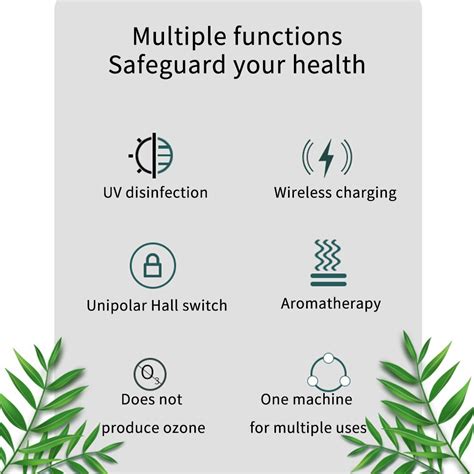 Multiple functions
Safeguard your health

UV disinfection

Wireless charging

Unipolar Hall switch

Aromatherapy

$O_3$

Does not produce ozone

One machine for multiple uses